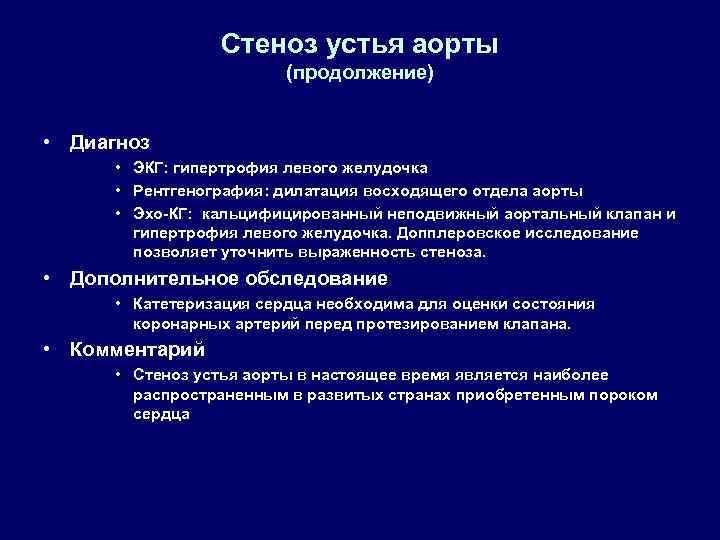 Стеноз устья аорты
(продолжение)

• Диагноз
• ЭКГ: гипертрофия левого желудочка
• Рентгенография: дилатация восходящего отдела аорты
• Эхо-КГ: кальцифицированный неподвижный аортальный клапан и гипертрофия левого желудочка. Допплеровское исследование позволяет уточнить выраженность стеноза.

• Дополнительное обследование
• Катетеризация сердца необходима для оценки состояния коронарных артерий перед протезированием клапана.

• Комментарий
• Стеноз устья аорты в настоящее время является наиболее распространенным в развитых странах приобретенным пороком сердца